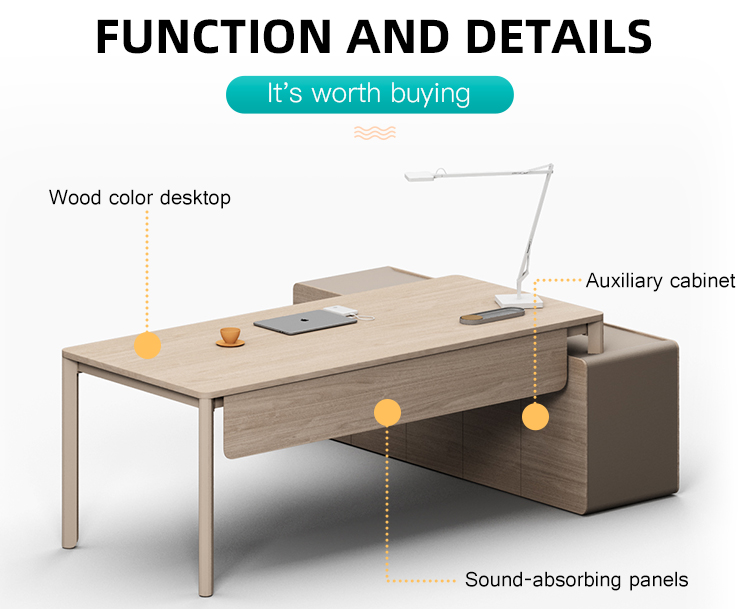 FUNCTION AND DETAILS

It's worth buying

Wood color desktop

Auxiliary cabinet

Sound-absorbing panels